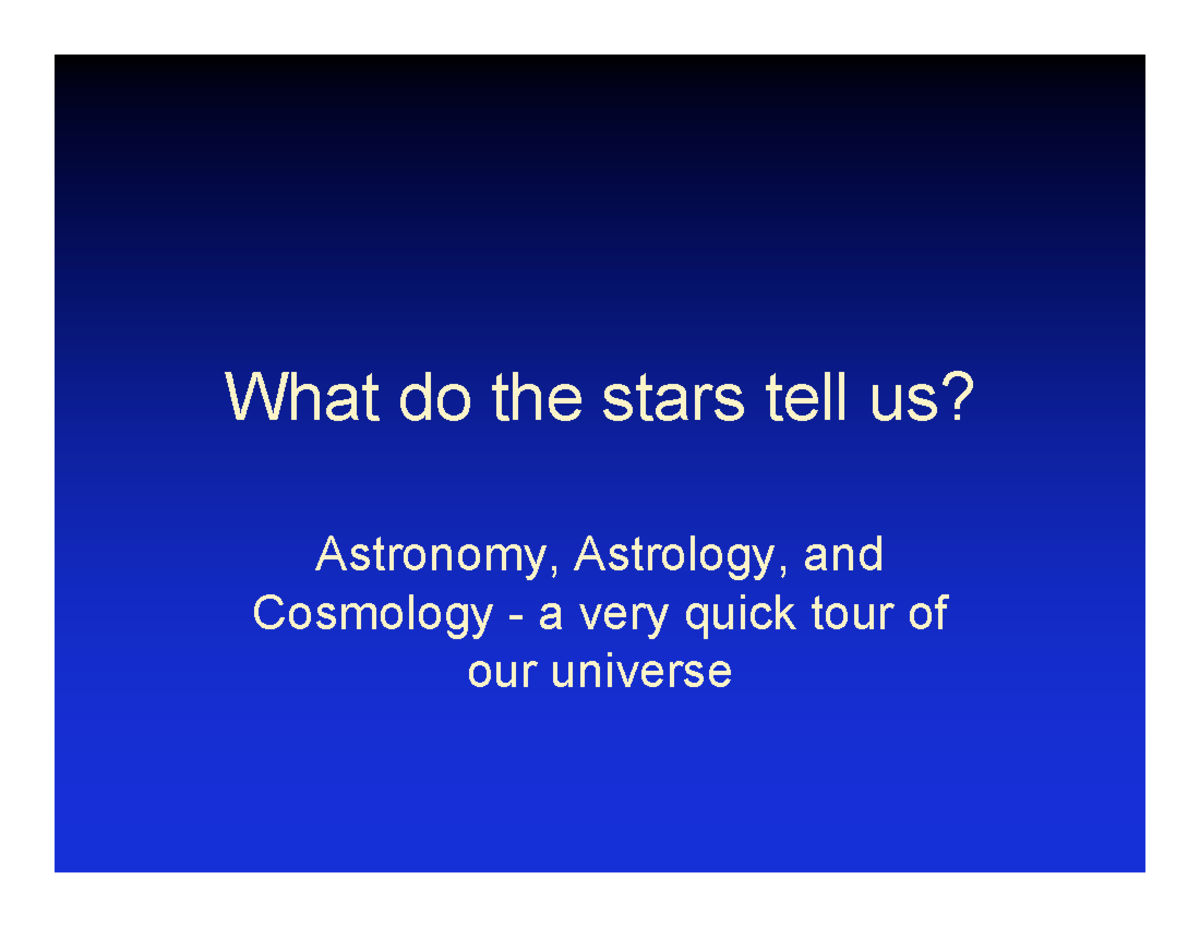 What do the stars tell us?

Astronomy, Astrology, and Cosmology - a very quick tour of our universe